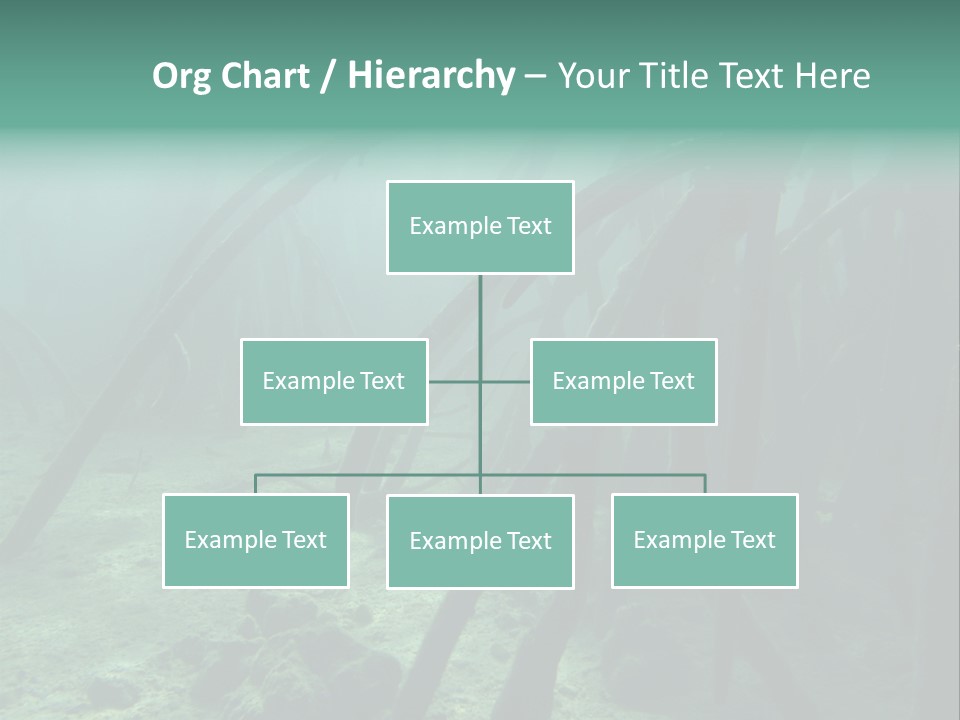 Org Chart / Hierarchy – Your Title Text Here

Example Text

Example Text

Example Text

Example Text

Example Text

Example Text